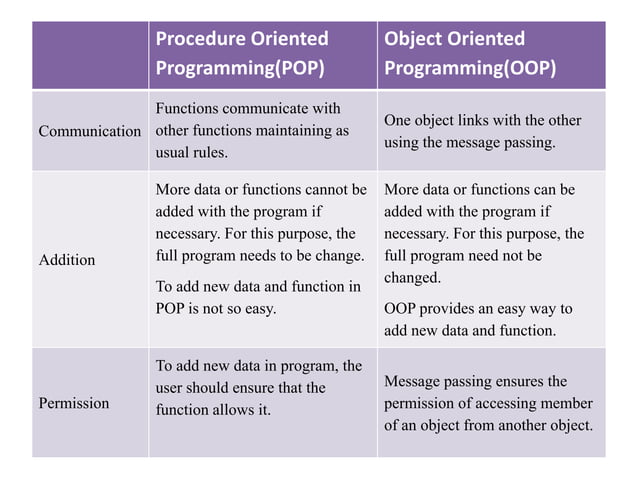 | | Procedure Oriented Programming(POP) | Object Oriented Programming(OOP) |
|---|---|---|
| Communication | Functions communicate with other functions maintaining as usual rules. | One object links with the other using the message passing. |
| Addition | More data or functions cannot be added with the program if necessary. For this purpose, the full program needs to be change. To add new data and function in POP is not so easy. | More data or functions can be added with the program if necessary. For this purpose, the full program need not be changed. OOP provides an easy way to add new data and function. |
| Permission | To add new data in program, the user should ensure that the function allows it. | Message passing ensures the permission of accessing member of an object from another object. |